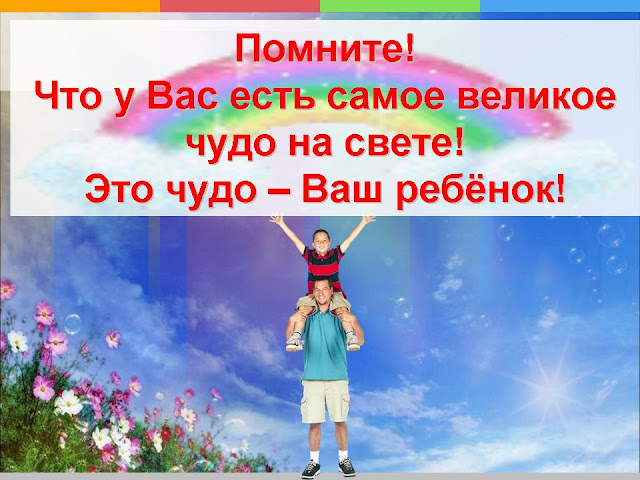 Помните!
Что у Вас есть самое великое чудо на свете!
Это чудо – Ваш ребёнок!